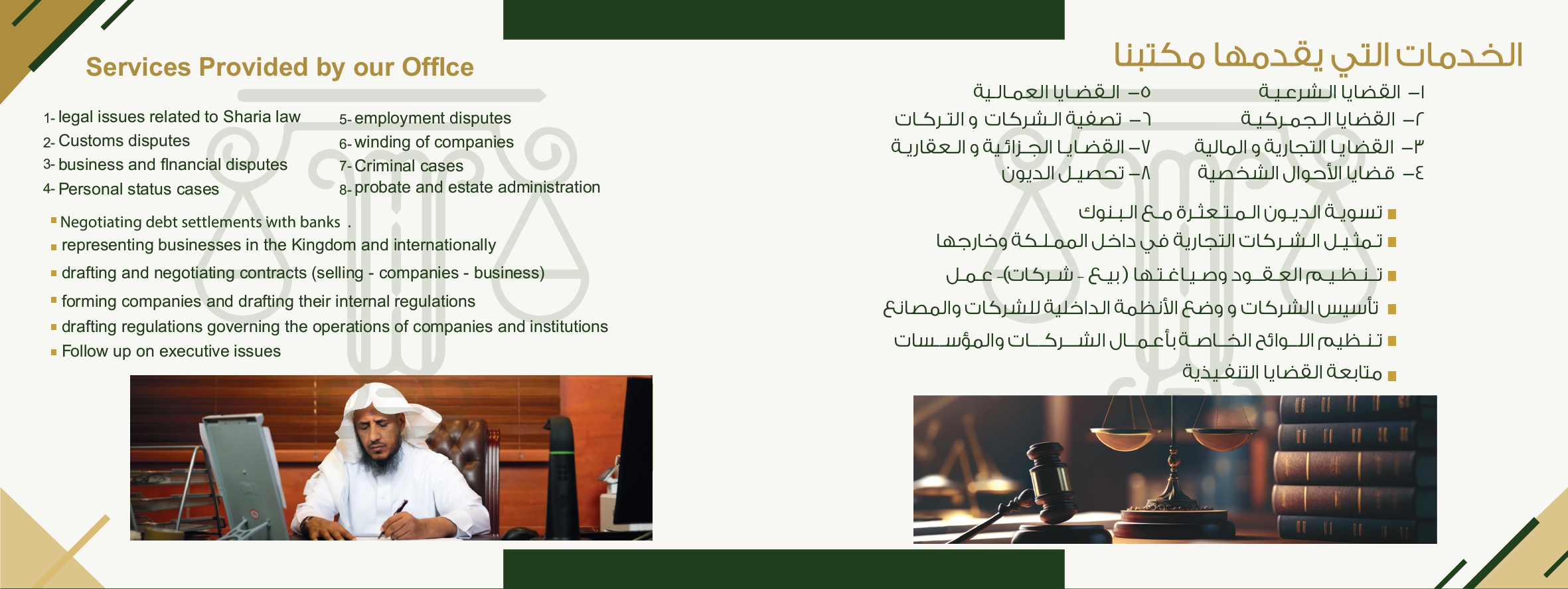 Services Provided by our Office

1- legal issues related to Sharia law
2- Customs disputes
3- business and financial disputes
4- Personal status cases

5- employment disputes
6- winding of companies
7- Criminal cases
8- probate and estate administration

▪ Negotiating debt settlements with banks .
▪ representing businesses in the Kingdom and internationally
▪ drafting and negotiating contracts (selling - companies - business)
▪ forming companies and drafting their internal regulations
▪ drafting regulations governing the operations of companies and institutions
▪ Follow up on executive issues

الخدمات التي يقدمها مكتبنا

١- القضايا الشرعية
٢- القضايا الجمركية
٣- القضايا التجارية و المالية
٤- قضايا الأحوال الشخصية

٥- القضايا العمالية
٦- تصفية الشركات و التركات
٧- القضايا الجزائية و العقارية
٨- تحصيل الديون

▪ تسوية الديون المتعثرة مع البنوك
▪ تمثيل الشركات التجارية في داخل المملكة وخارجها
▪ تنظيم العقود وصياغتها (بيع - شركات)- عمل
▪ تأسيس الشركات و وضع الأنظمة الداخلية للشركات والمصانع
▪ تنظيم اللوائح الخاصة بأعمال الشركات والمؤسسات
▪ متابعة القضايا التنفيذية